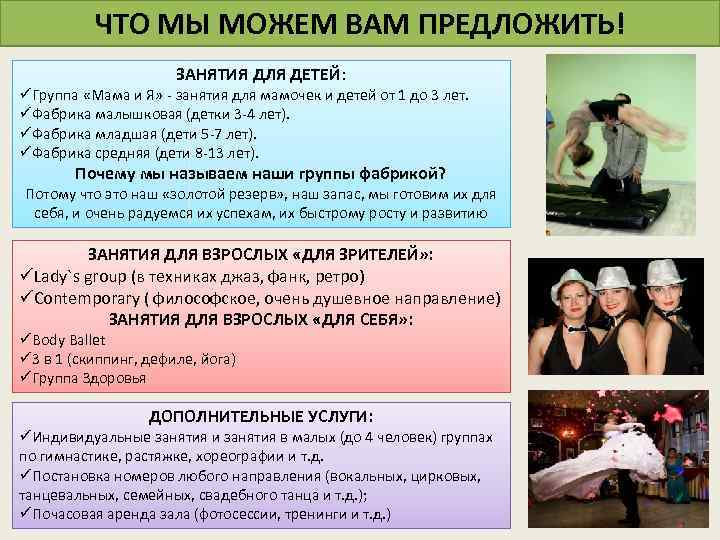 ЧТО МЫ МОЖЕМ ВАМ ПРЕДЛОЖИТЬ!

ЗАНЯТИЯ ДЛЯ ДЕТЕЙ:
✓Группа «Мама и Я» - занятия для мамочек и детей от 1 до 3 лет.
✓Фабрика малышковая (детки 3-4 лет).
✓Фабрика младшая (дети 5-7 лет).
✓Фабрика средняя (дети 8-13 лет).
Почему мы называем наши группы фабрикой?
Потому что это наш «золотой резерв», наш запас, мы готовим их для себя, и очень радуемся их успехам, их быстрому росту и развитию

ЗАНЯТИЯ ДЛЯ ВЗРОСЛЫХ «ДЛЯ ЗРИТЕЛЕЙ»:
✓Lady`s group (в техниках джаз, фанк, ретро)
✓Contemporary ( философское, очень душевное направление)
ЗАНЯТИЯ ДЛЯ ВЗРОСЛЫХ «ДЛЯ СЕБЯ»:
✓Body Ballet
✓3 в 1 (скиппинг, дефиле, йога)
✓Группа Здоровья

ДОПОЛНИТЕЛЬНЫЕ УСЛУГИ:
✓Индивидуальные занятия и занятия в малых (до 4 человек) группах по гимнастике, растяжке, хореографии и т.д.
✓Постановка номеров любого направления (вокальных, цирковых, танцевальных, семейных, свадебного танца и т.д.);
✓Почасовая аренда зала (фотосессии, тренинги и т.д.)